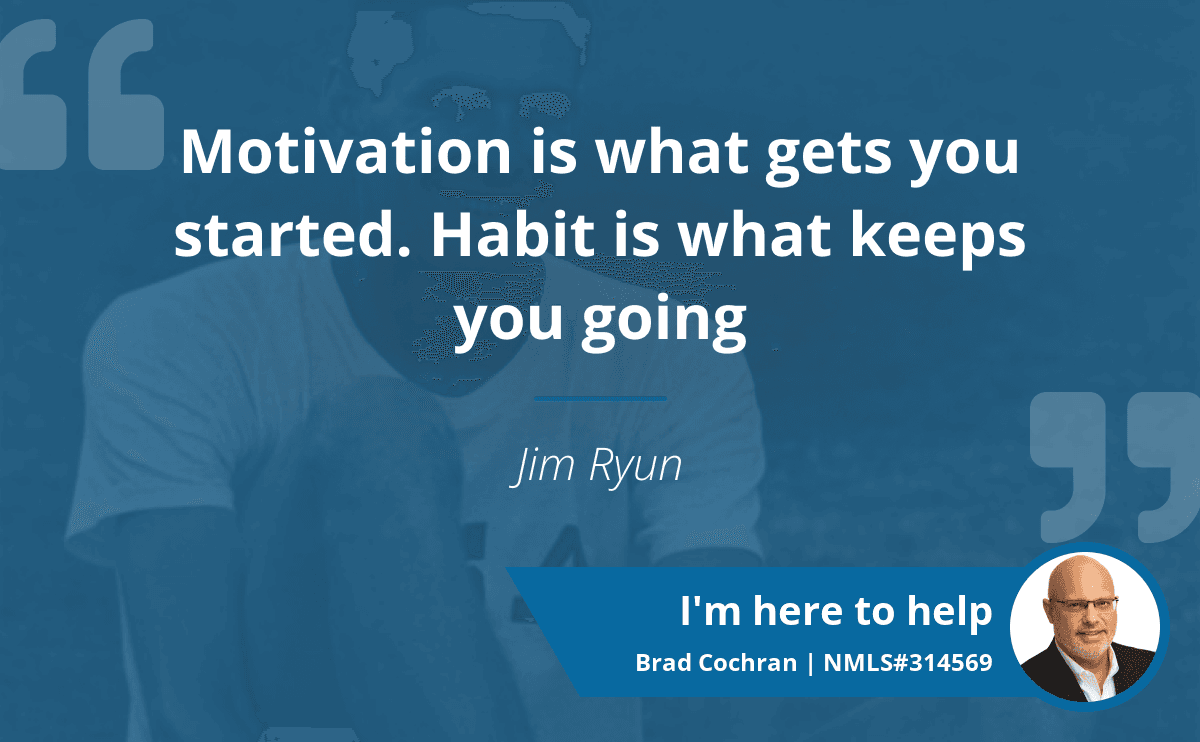 Motivation is what gets you started. Habit is what keeps you going

Jim Ryun

I'm here to help

Brad Cochran | NMLS#314569